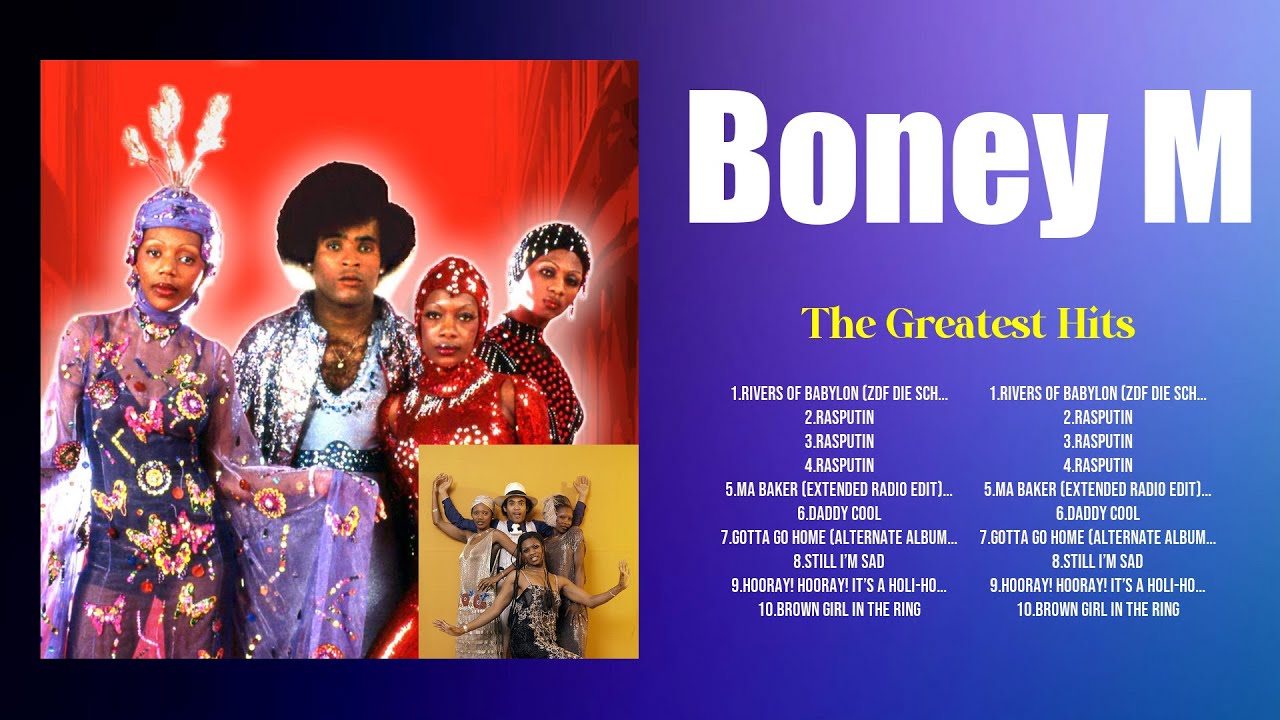 Boney M

The Greatest Hits

1.RIVERS OF BABYLON (ZDF DIE SCH...
2.RASPUTIN
3.RASPUTIN
4.RASPUTIN
5.MA BAKER (EXTENDED RADIO EDIT)...
6.DADDY COOL
7.GOTTA GO HOME (ALTERNATE ALBUM...
8.STILL I'M SAD
9.HOORAY! HOORAY! IT'S A HOLI-HO...
10.BROWN GIRL IN THE RING

1.RIVERS OF BABYLON (ZDF DIE SCH...
2.RASPUTIN
3.RASPUTIN
4.RASPUTIN
5.MA BAKER (EXTENDED RADIO EDIT)...
6.DADDY COOL
7.GOTTA GO HOME (ALTERNATE ALBUM...
8.STILL I'M SAD
9.HOORAY! HOORAY! IT'S A HOLI-HO...
10.BROWN GIRL IN THE RING